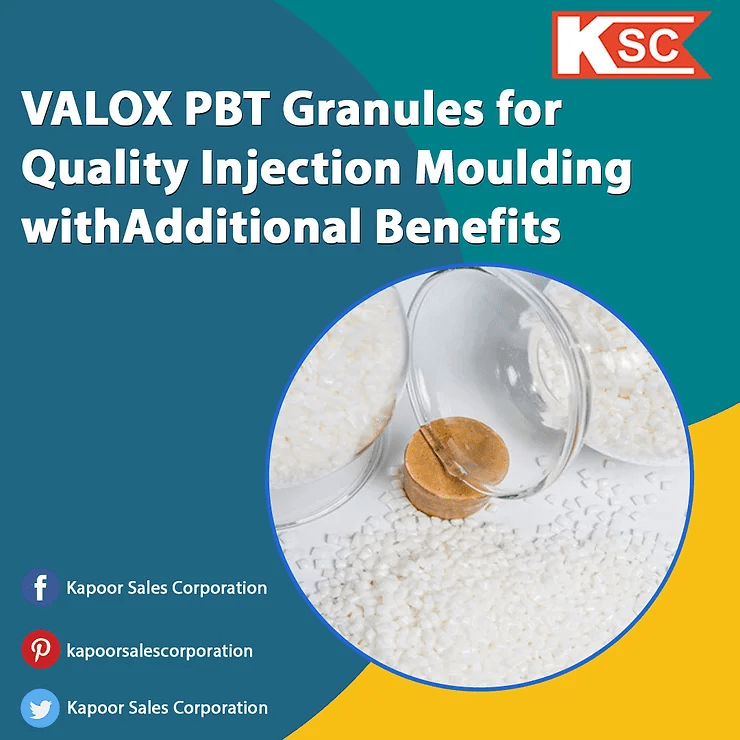 KSC

VALOX PBT Granules for Quality Injection Moulding withAdditional Benefits

Kapoor Sales Corporation

kapoorsalescorporation

Kapoor Sales Corporation